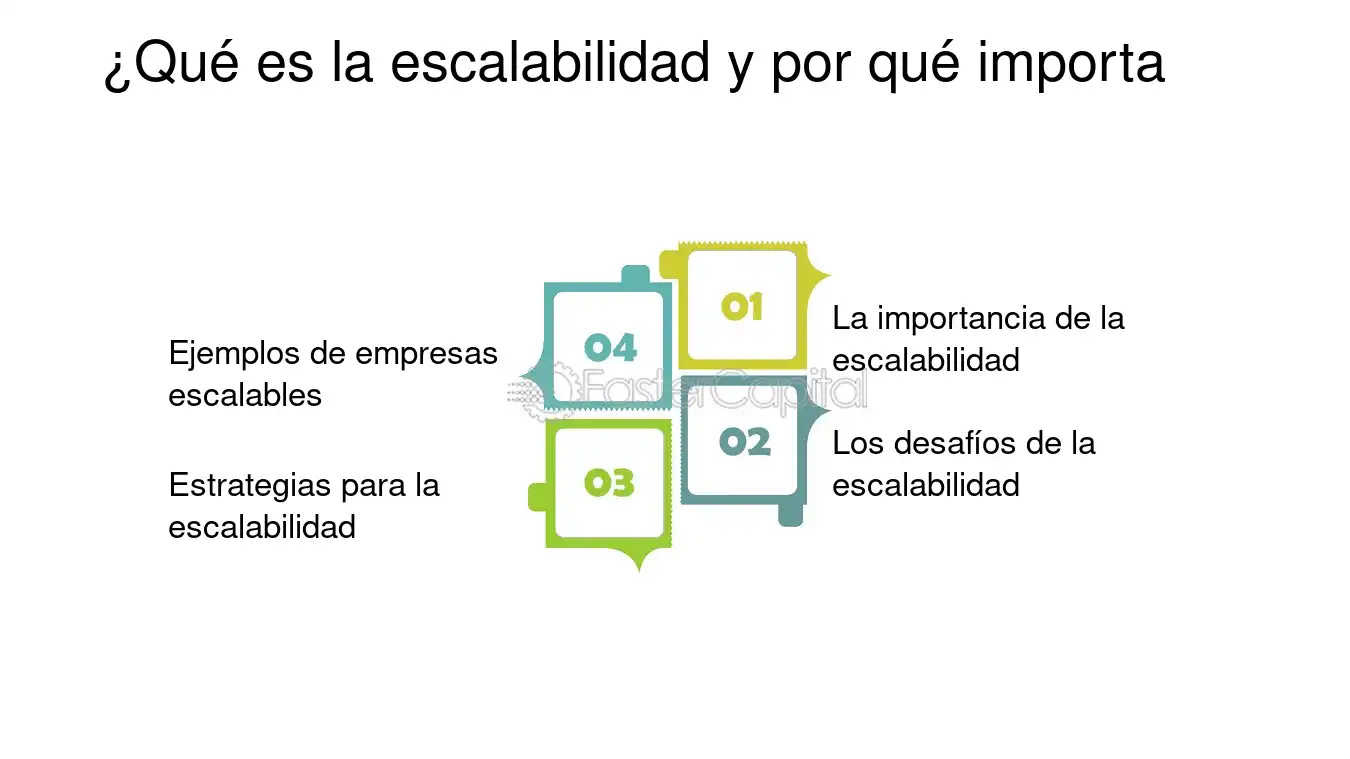 ¿Qué es la escalabilidad y por qué importa

01

La importancia de la escalabilidad

02

Los desafíos de la escalabilidad

03

Estrategias para la escalabilidad

04

Ejemplos de empresas escalables

FasterCapital